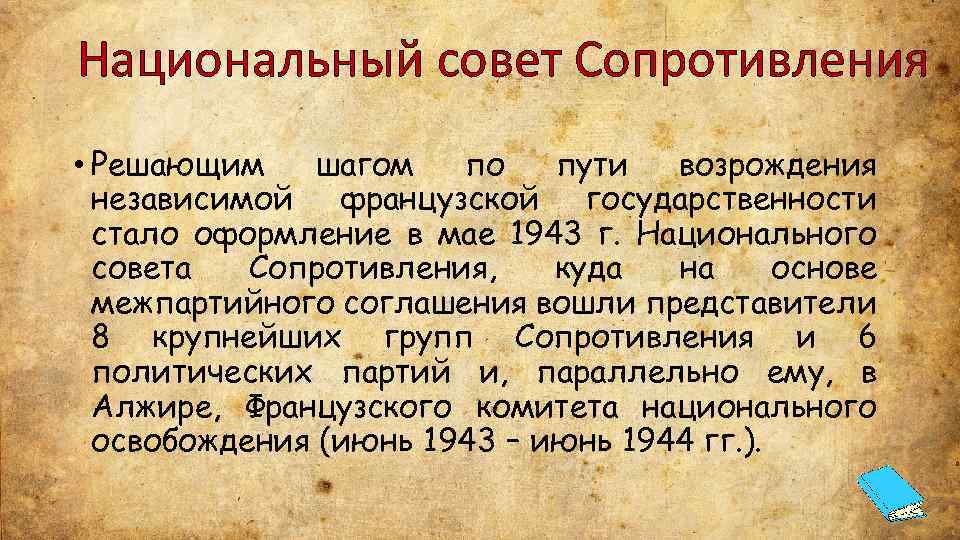 Национальный совет Сопротивления

• Решающим шагом по пути возрождения независимой французской государственности стало оформление в мае 1943 г. Национального совета Сопротивления, куда на основе межпартийного соглашения вошли представители 8 крупнейших групп Сопротивления и 6 политических партий и, параллельно ему, в Алжире, Французского комитета национального освобождения (июнь 1943 – июнь 1944 гг.).